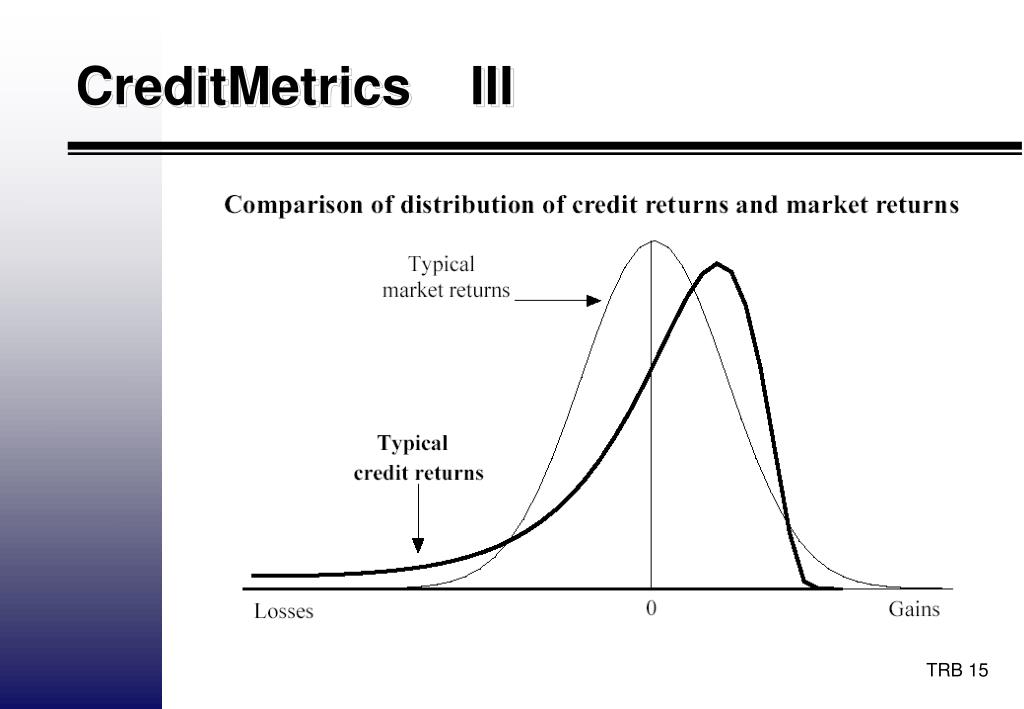 CreditMetrics III

Comparison of distribution of credit returns and market returns

Typical market returns

Typical credit returns

Losses

0

Gains

TRB 15